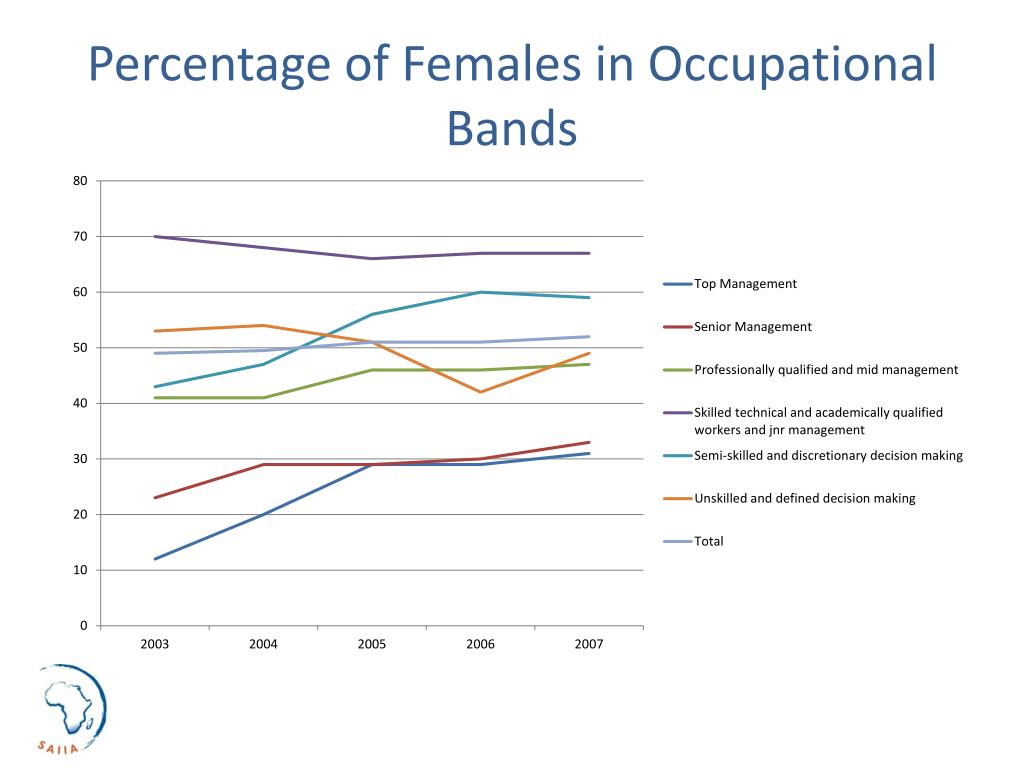 Percentage of Females in Occupational Bands

80
70
60
50
40
30
20
10
0

2003
2004
2005
2006
2007

Top Management
Senior Management
Professionally qualified and mid management
Skilled technical and academically qualified workers and jnr management
Semi-skilled and discretionary decision making
Unskilled and defined decision making
Total

SAIIA